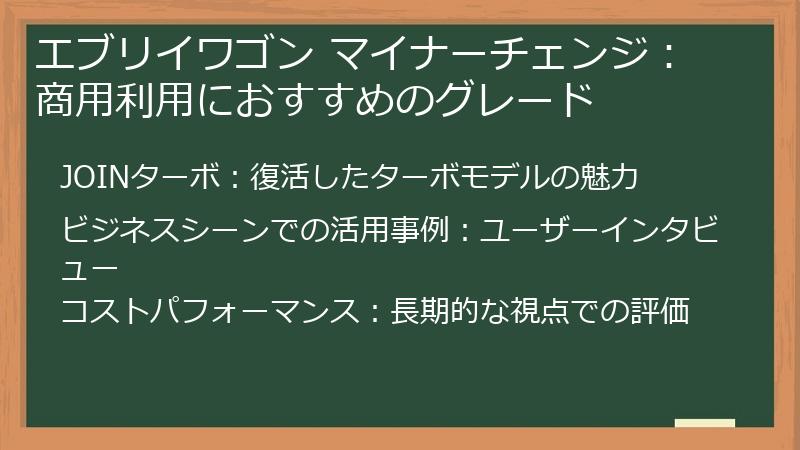 エブリイワゴン マイナーチェンジ：商用利用におすすめのグレード

JOINターボ：復活したターボモデルの魅力

ビジネスシーンでの活用事例：ユーザーインタビュー

コストパフォーマンス：長期的な視点での評価